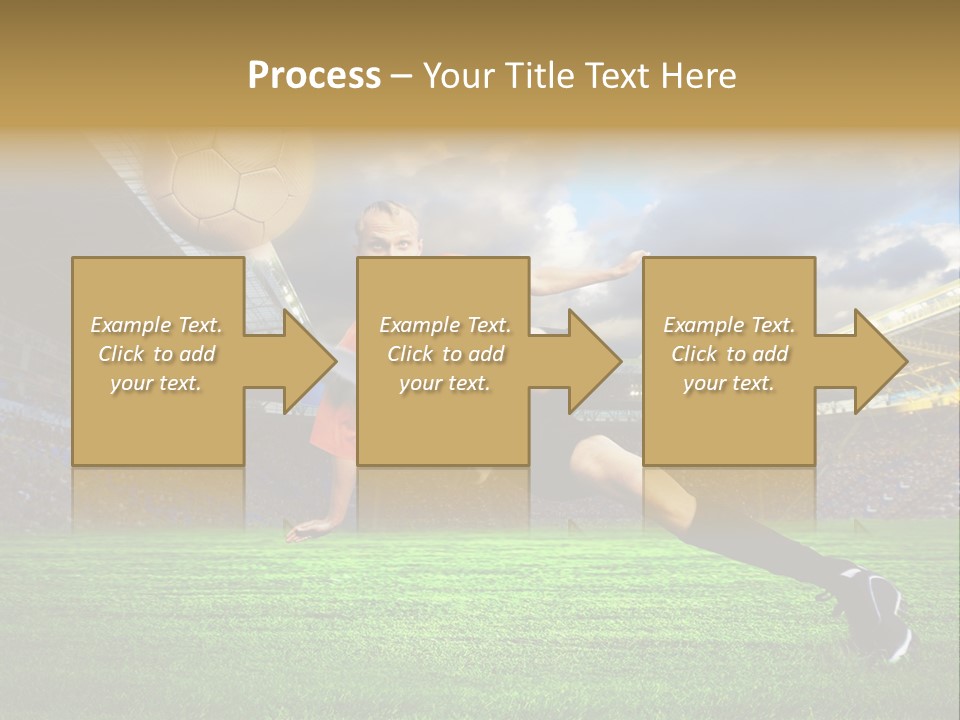 Process – Your Title Text Here

Example Text. Click to add your text.

Example Text. Click to add your text.

Example Text. Click to add your text.